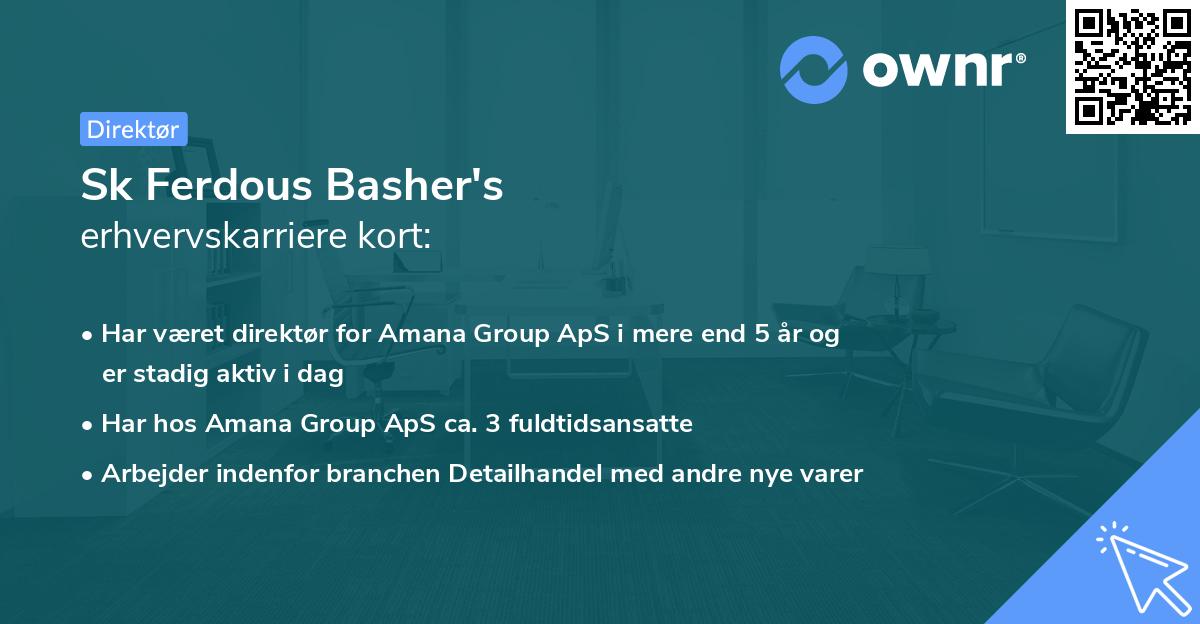 ownr®

Direktør

Sk Ferdous Basher's
erhvervskarriere kort:

• Har været direktør for Amana Group ApS i mere end 5 år og er stadig aktiv i dag
• Har hos Amana Group ApS ca. 3 fuldtidsansatte
• Arbejder indenfor branchen Detailhandel med andre nye varer